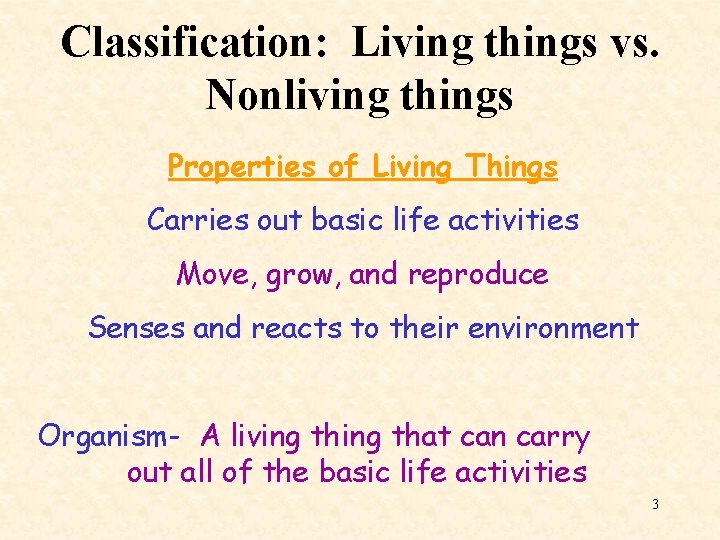 Classification: Living things vs. Nonliving things

Properties of Living Things

Carries out basic life activities

Move, grow, and reproduce

Senses and reacts to their environment

Organism- A living thing that can carry out all of the basic life activities

3